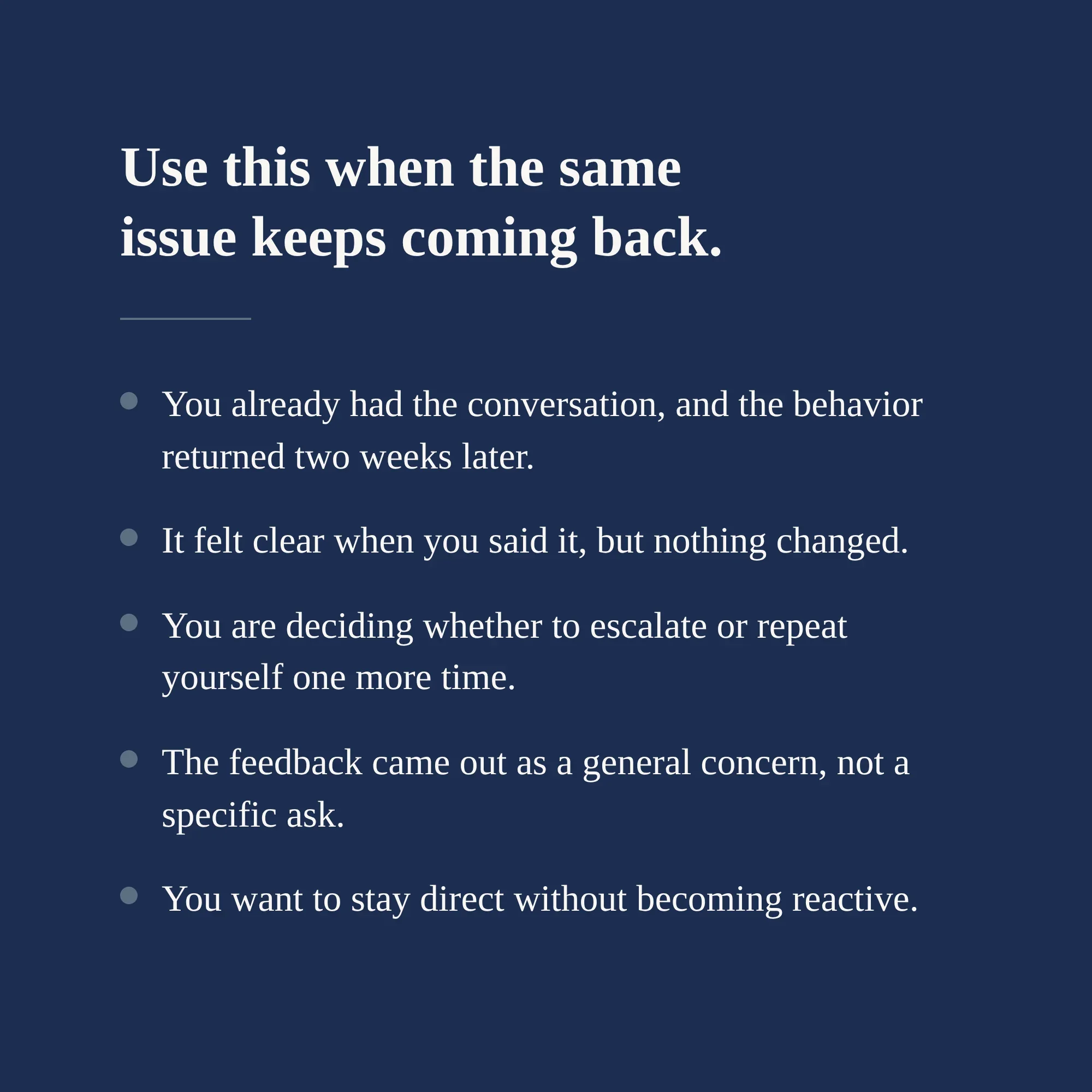 Use this when the same issue keeps coming back.

- You already had the conversation, and the behavior returned two weeks later.
- It felt clear when you said it, but nothing changed.
- You are deciding whether to escalate or repeat yourself one more time.
- The feedback came out as a general concern, not a specific ask.
- You want to stay direct without becoming reactive.